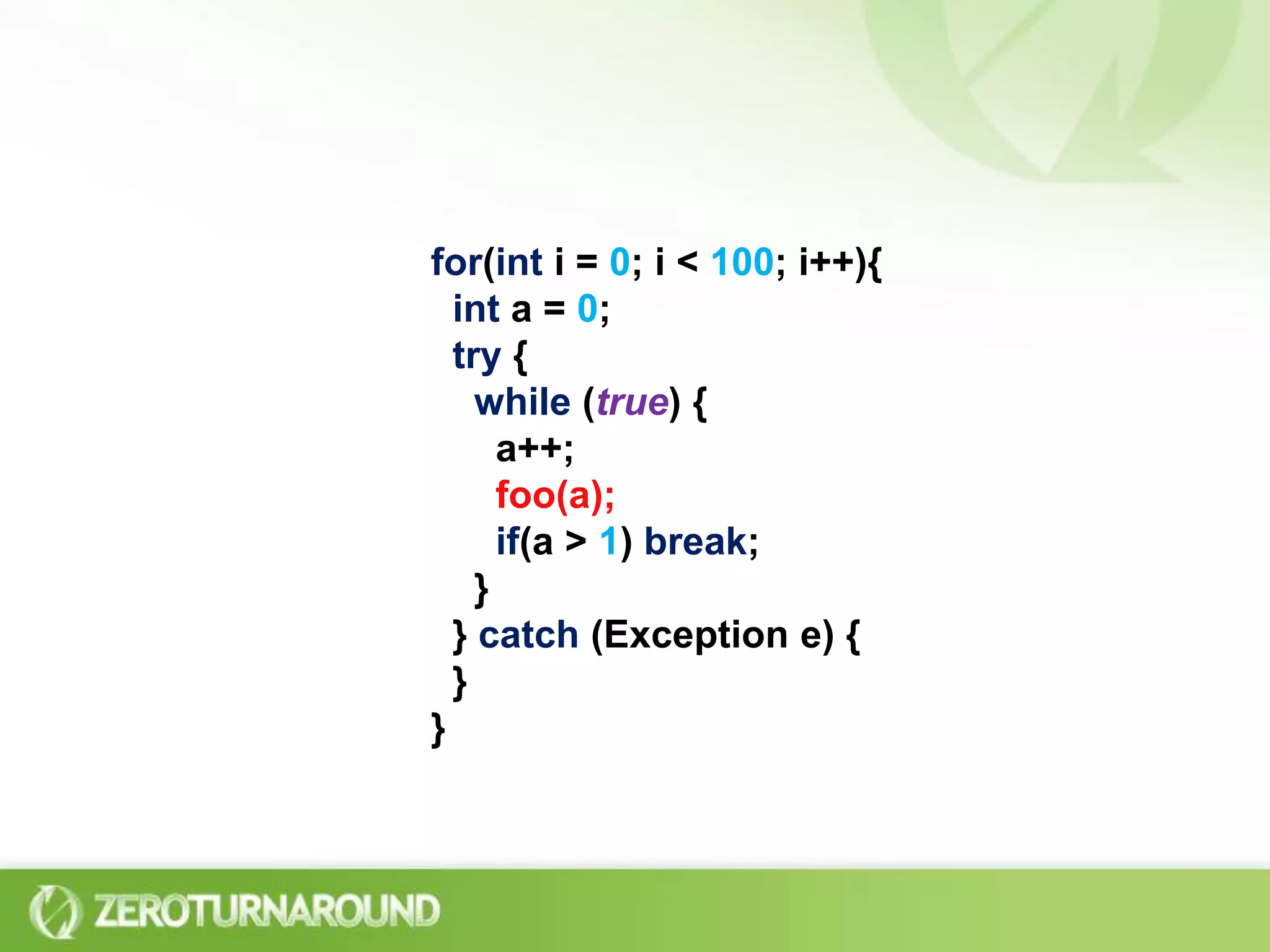 for(int i = 0; i < 100; i++){
  int a = 0;
  try {
    while (true) {
      a++;
      foo(a);
      if(a > 1) break;
    }
  } catch (Exception e) {
  }
}

ZEROTURNAROUND